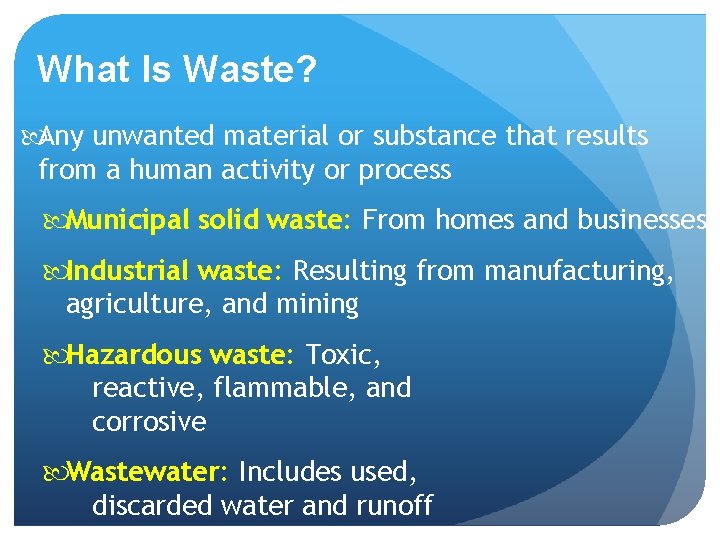 What Is Waste?

Any unwanted material or substance that results from a human activity or process

Municipal solid waste: From homes and businesses

Industrial waste: Resulting from manufacturing, agriculture, and mining

Hazardous waste: Toxic, reactive, flammable, and corrosive

Wastewater: Includes used, discarded water and runoff